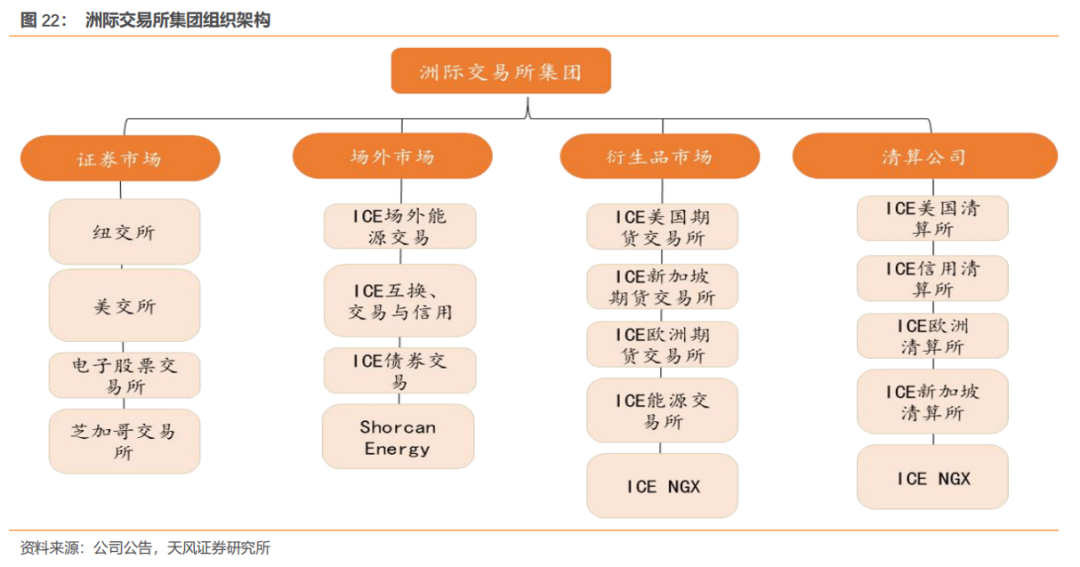 图 22： 洲际交易所集团组织架构

洲际交易所集团

证券市场

纽交所

美交所

电子股票交易所

芝加哥交易所

场外市场

ICE场外能源交易

ICE互换、交易与信用

ICE债券交易

Shorcan Energy

衍生品市场

ICE美国期货交易所

ICE新加坡期货交易所

ICE欧洲期货交易所

ICE能源交易所

ICE NGX

清算公司

ICE美国清算所

ICE信用清算所

ICE欧洲清算所

ICE新加坡清算所

ICE NGX

资料来源：公司公告，天风证券研究所